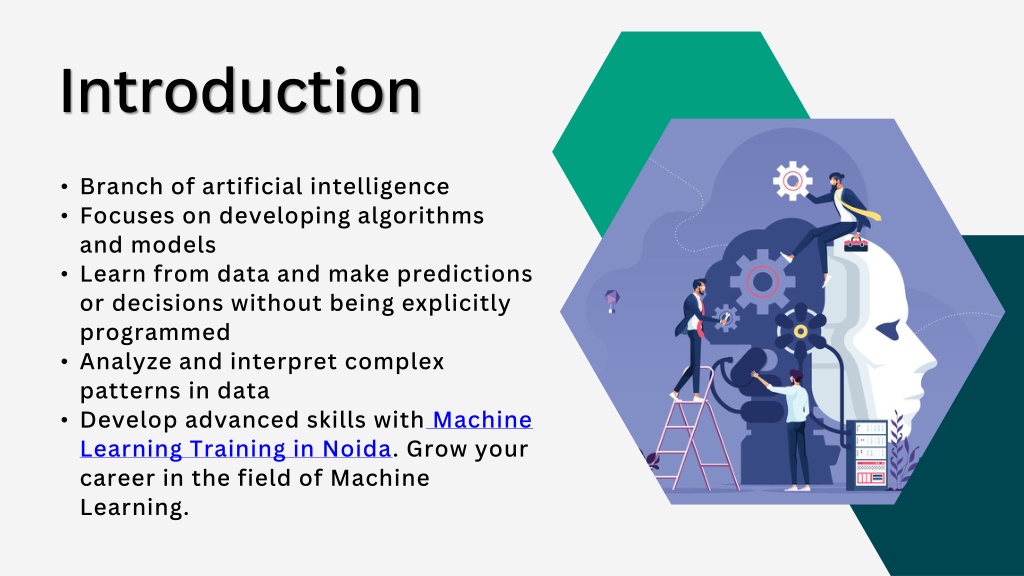 Introduction

• Branch of artificial intelligence
• Focuses on developing algorithms and models
• Learn from data and make predictions or decisions without being explicitly programmed
• Analyze and interpret complex patterns in data
• Develop advanced skills with Machine Learning Training in Noida. Grow your career in the field of Machine Learning.